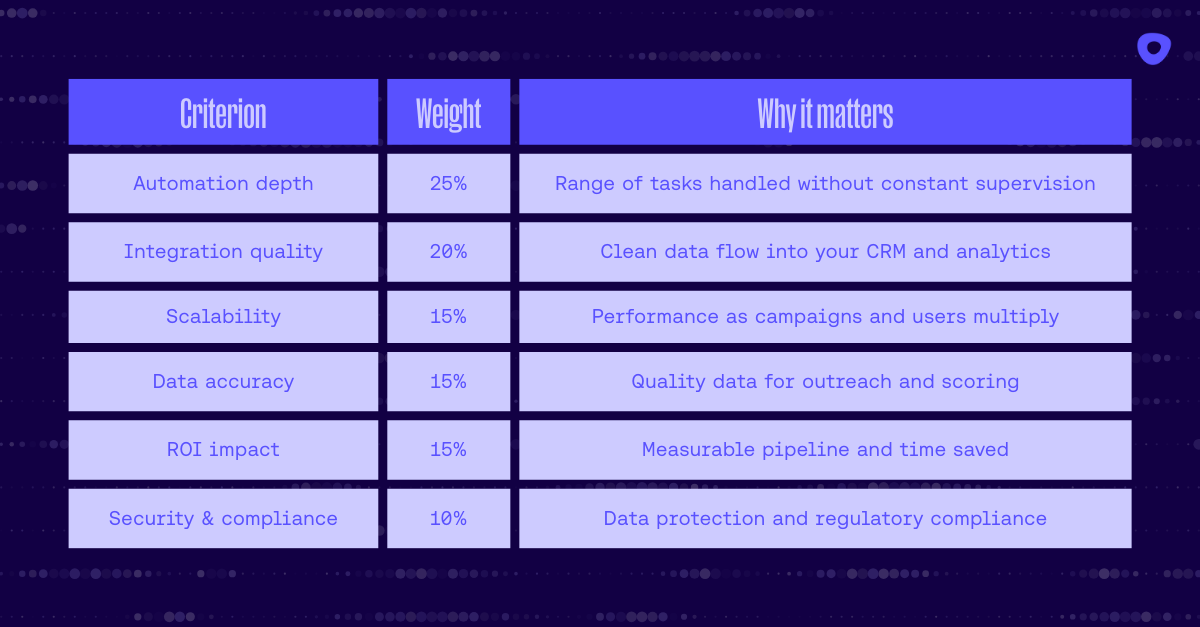 | Criterion | Weight | Why it matters |
|---|---|---|
| Automation depth | 25% | Range of tasks handled without constant supervision |
| Integration quality | 20% | Clean data flow into your CRM and analytics |
| Scalability | 15% | Performance as campaigns and users multiply |
| Data accuracy | 15% | Quality data for outreach and scoring |
| ROI impact | 15% | Measurable pipeline and time saved |
| Security & compliance | 10% | Data protection and regulatory compliance |